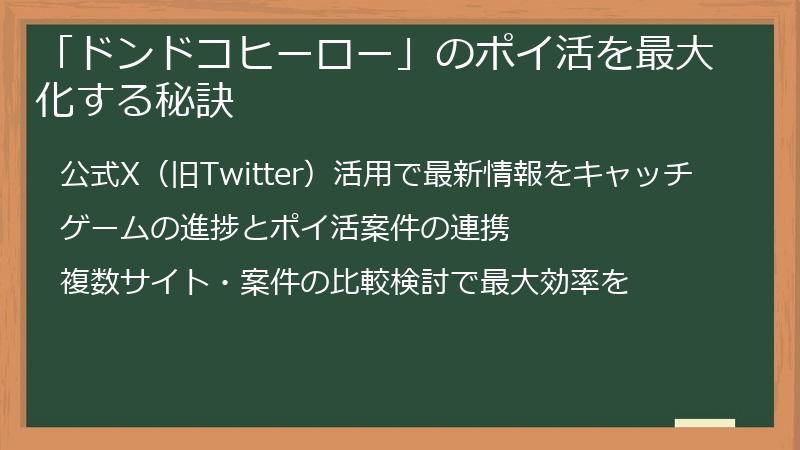 「ドンドコヒーロー」のポイ活を最大化する秘訣

公式X（旧Twitter）活用で最新情報をキャッチ

ゲームの進捗とポイ活案件の連携

複数サイト・案件の比較検討で最大効率を